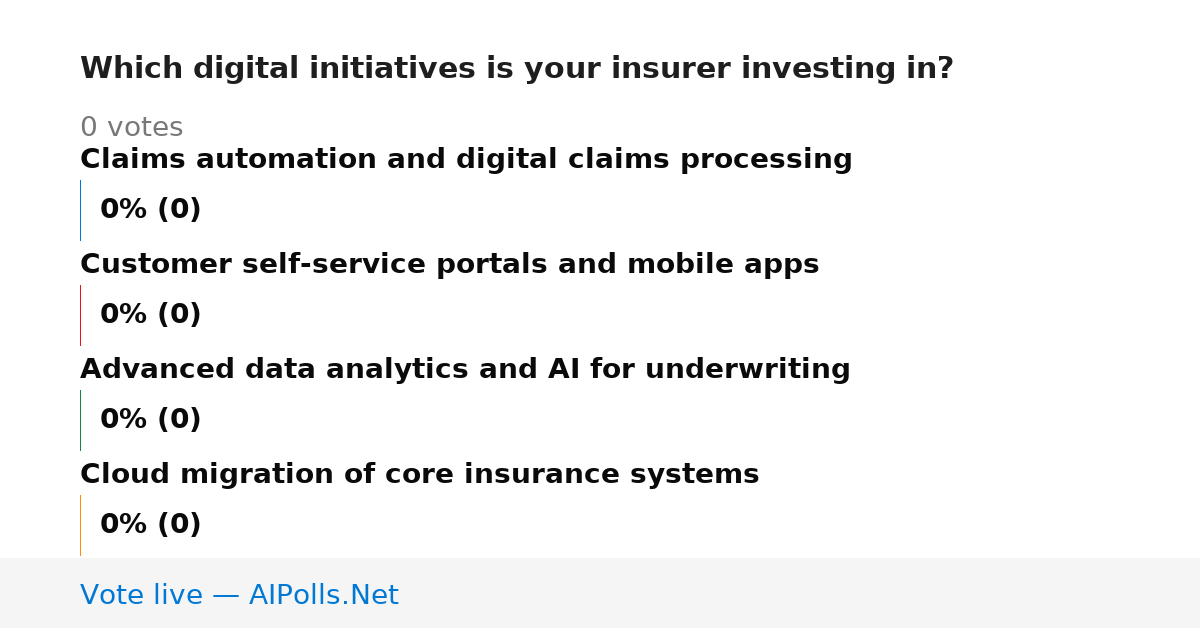 Which digital initiatives is your insurer investing in?

0 votes

Claims automation and digital claims processing

0% (0)

Customer self-service portals and mobile apps

0% (0)

Advanced data analytics and AI for underwriting

0% (0)

Cloud migration of core insurance systems

0% (0)

Vote live — AIPolls.Net